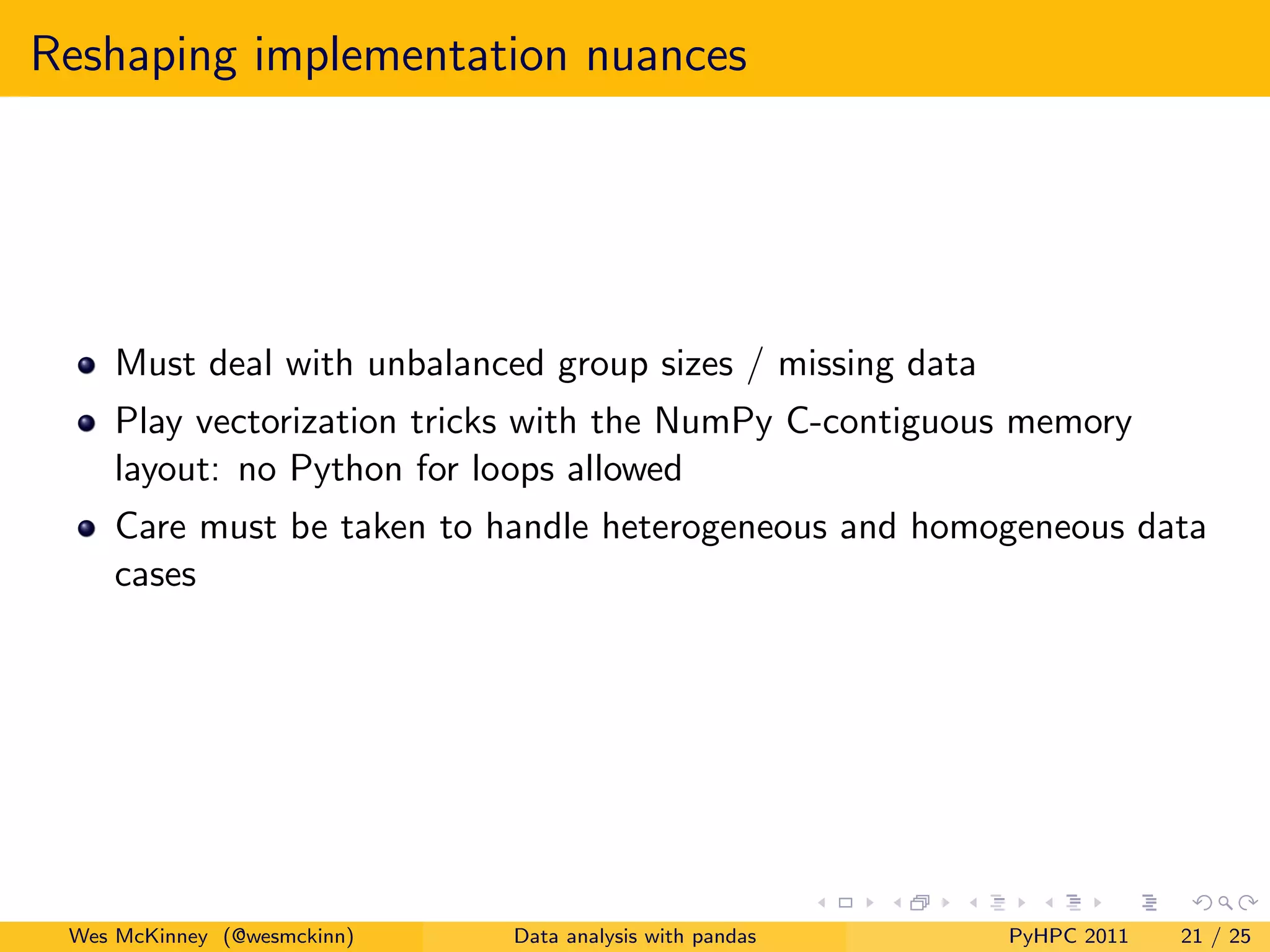 Reshaping implementation nuances

- Must deal with unbalanced group sizes / missing data
- Play vectorization tricks with the NumPy C-contiguous memory layout: no Python for loops allowed
- Care must be taken to handle heterogeneous and homogeneous data cases

Wes McKinney (@wesmckinn) Data analysis with pandas PyHPC 2011 21 / 25